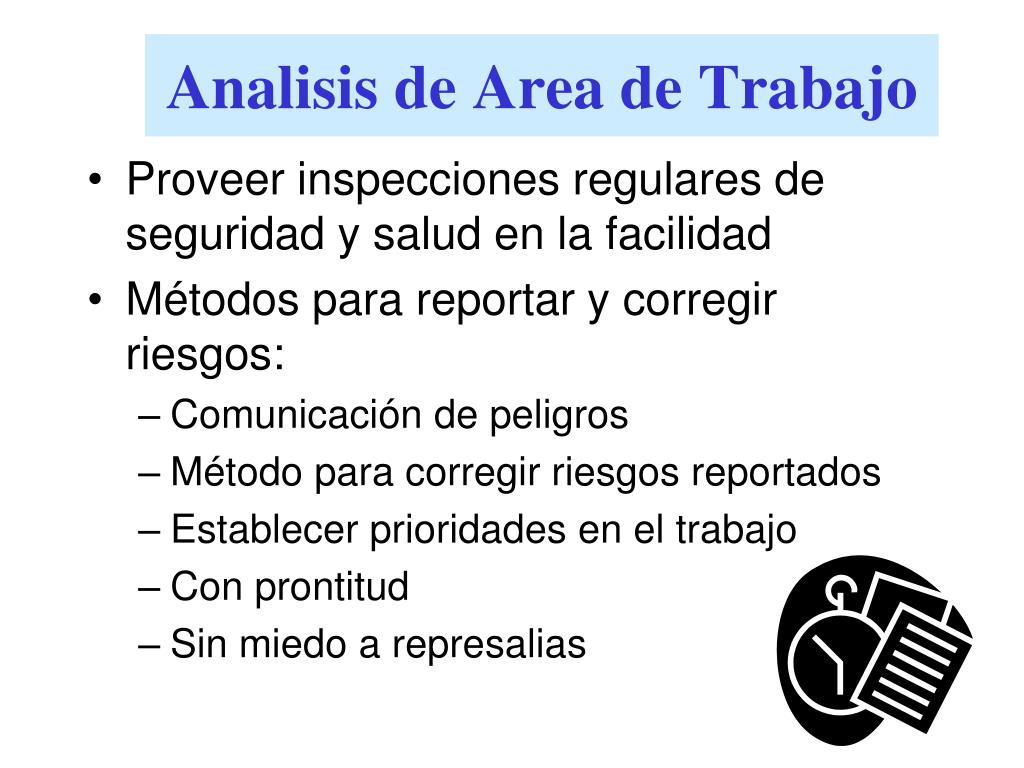 Analisis de Area de Trabajo

• Proveer inspecciones regulares de seguridad y salud en la facilidad
• Métodos para reportar y corregir riesgos:
– Comunicación de peligros
– Método para corregir riesgos reportados
– Establecer prioridades en el trabajo
– Con prontitud
– Sin miedo a represalias